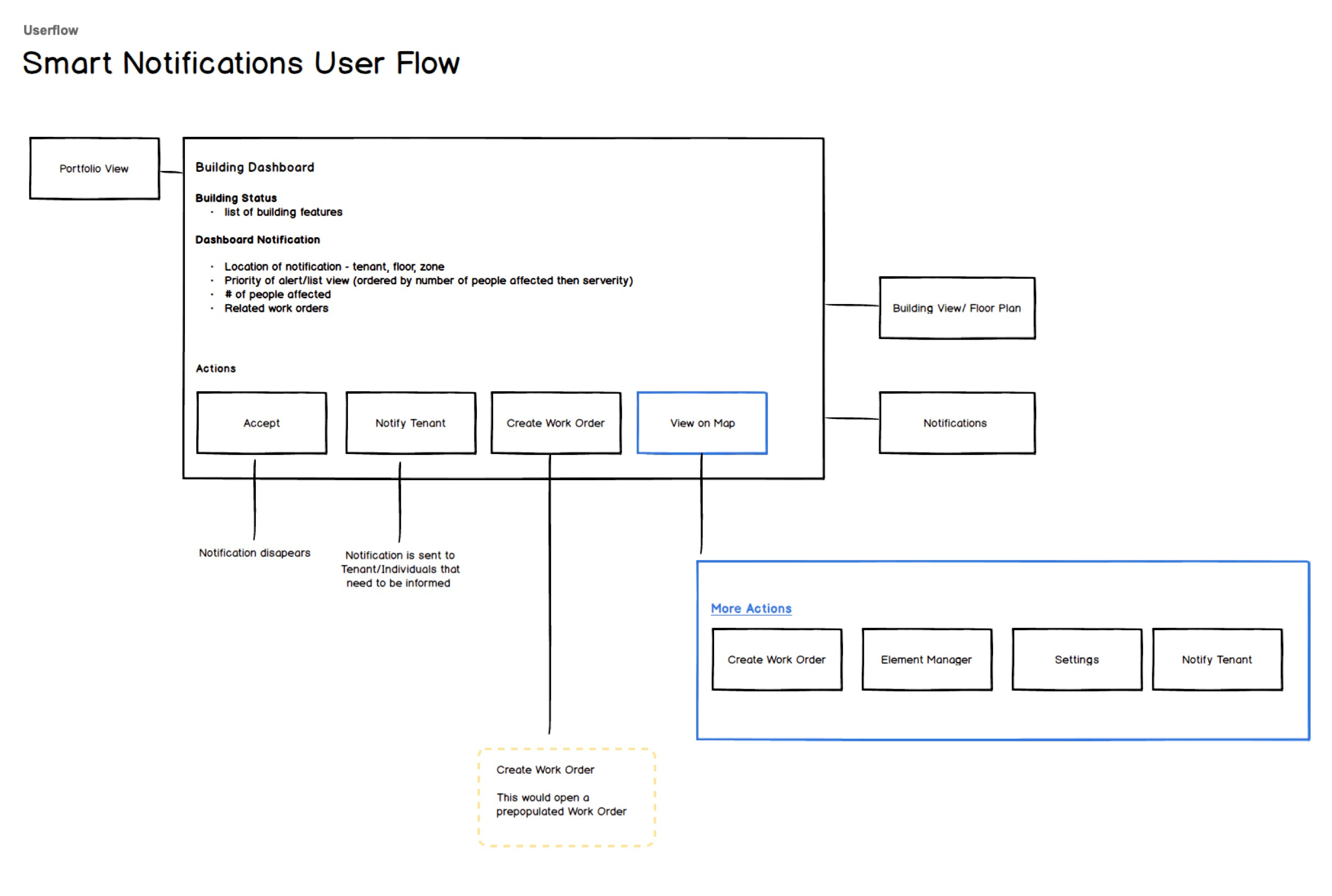 Userflow

Smart Notifications User Flow

Portfolio View

Building Dashboard

Building Status
· list of building features

Dashboard Notification

· Location of notification - tenant, floor, zone
· Priority of alert/list view (ordered by number of people affected then serverity)
· # of people affected
· Related work orders

Actions

Accept

Notify Tenant

Create Work Order

View on Map

Building View/ Floor Plan

Notifications

Notification disapears

Notification is sent to Tenant/Individuals that need to be informed

More Actions

Create Work Order

Element Manager

Settings

Notify Tenant

Create Work Order

This would open a prepopulated Work Order